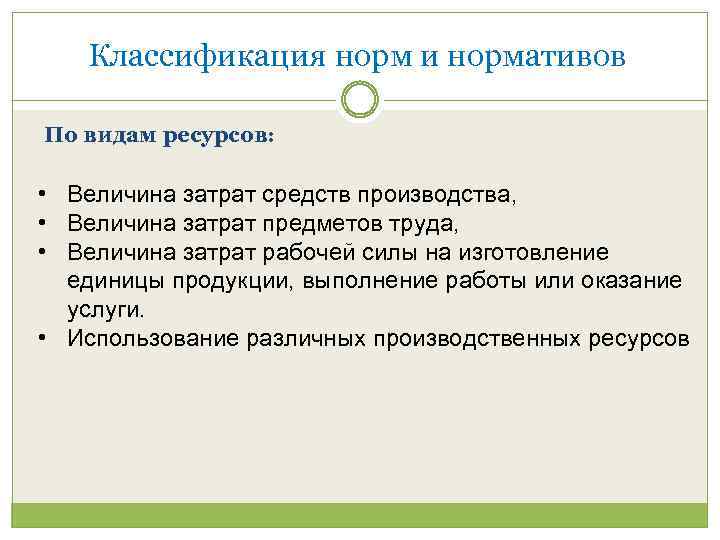 Классификация норм и нормативов

По видам ресурсов:

• Величина затрат средств производства,
• Величина затрат предметов труда,
• Величина затрат рабочей силы на изготовление единицы продукции, выполнение работы или оказание услуги.
• Использование различных производственных ресурсов